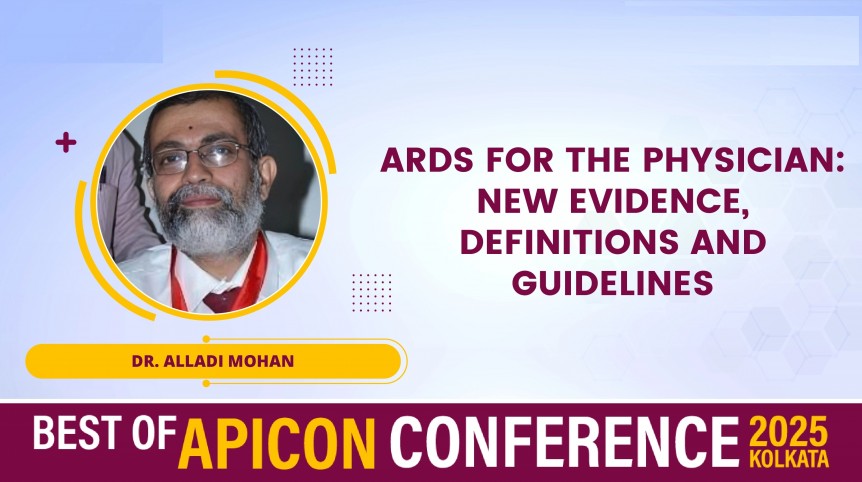 ARDS FOR THE PHYSICIAN: NEW EVIDENCE, DEFINITIONS AND GUIDELINES

DR. ALLADI MOHAN

BEST OF APICON CONFERENCE 2025 KOLKATA